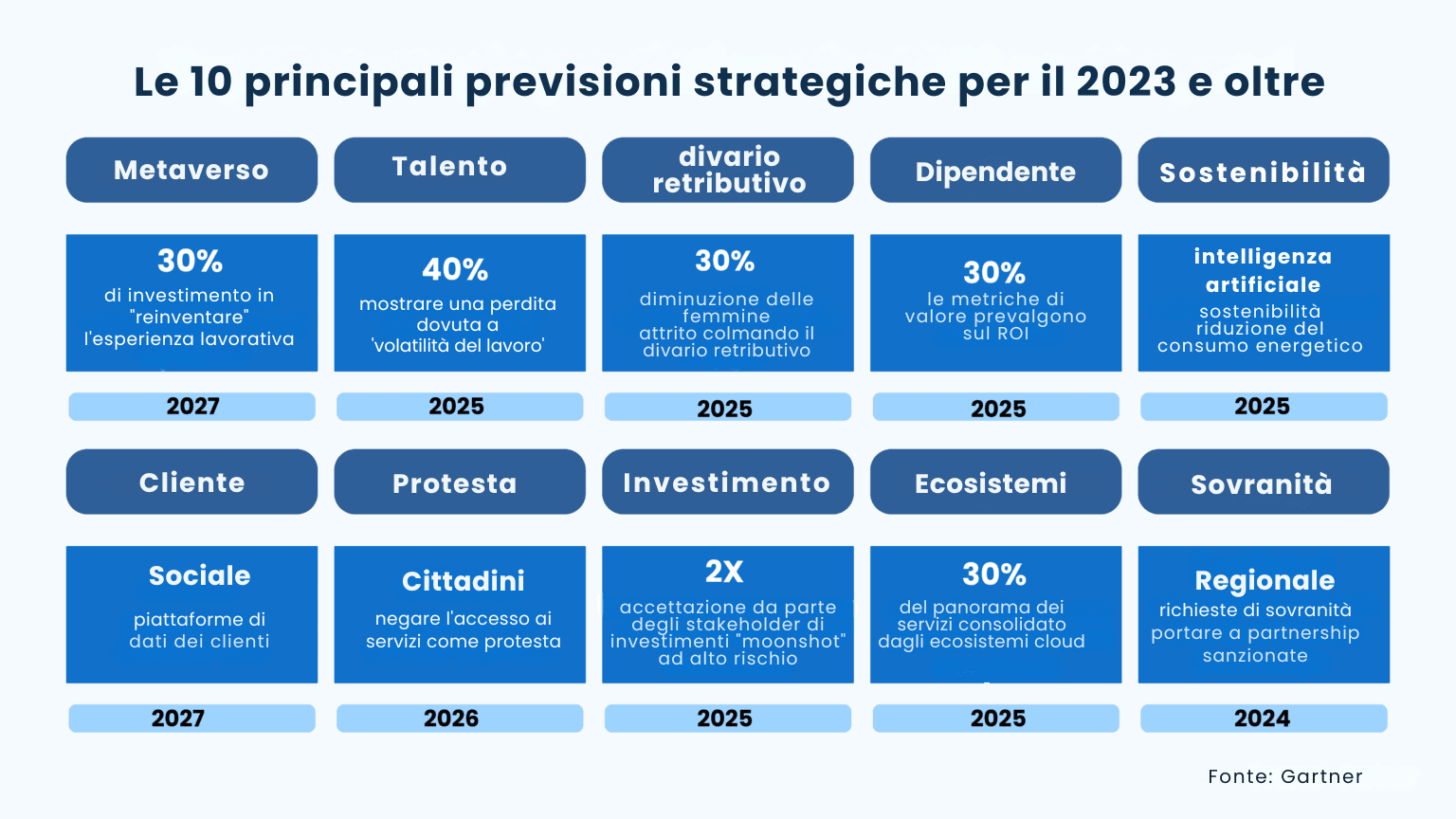 Le 10 principali previsioni strategiche per il 2023 e oltre

Metaverso

30%
di investimento in "reinventare" l'esperienza lavorativa

2027

Talento

40%
mostrare una perdita dovuta a 'volatilità del lavoro'

2025

divario retributivo

30%
diminuzione delle femmine attrito colmando il divario retributivo

2025

Dipendente

30%
le metriche di valore prevalgono sul ROI

2025

Sostenibilità

intelligenza artificiale
sostenibilità riduzione del consumo energetico

2025

Cliente

Sociale
piattaforme di dati dei clienti

2027

Protesta

Cittadini
negare l'accesso ai servizi come protesta

2026

Investimento

2X
accettazione da parte degli stakeholder di investimenti "moonshot" ad alto rischio

2025

Ecosistemi

30%
del panorama dei servizi consolidato dagli ecosistemi cloud

2025

Sovranità

Regionale
richieste di sovranità portare a partnership sanzionate

2024

Fonte: Gartner